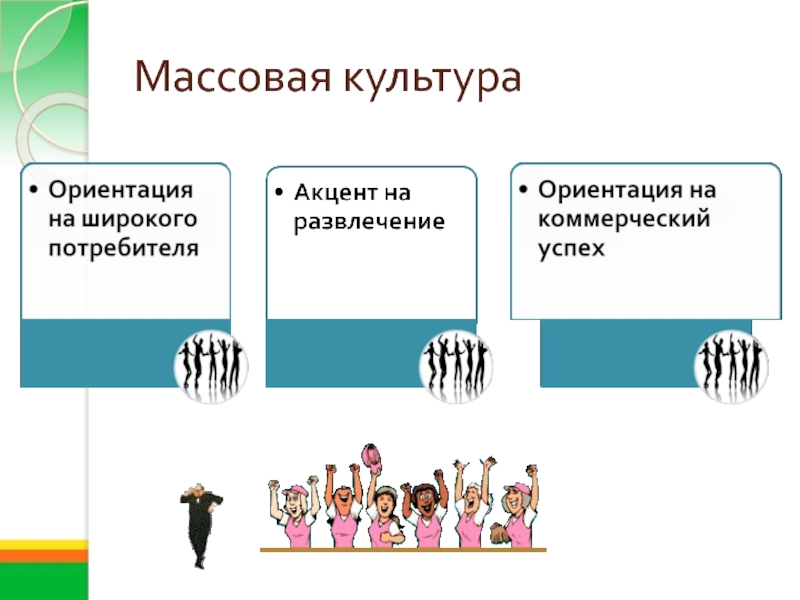 Массовая культура

• Ориентация на широкого потребителя

• Акцент на развлечение

• Ориентация на коммерческий успех